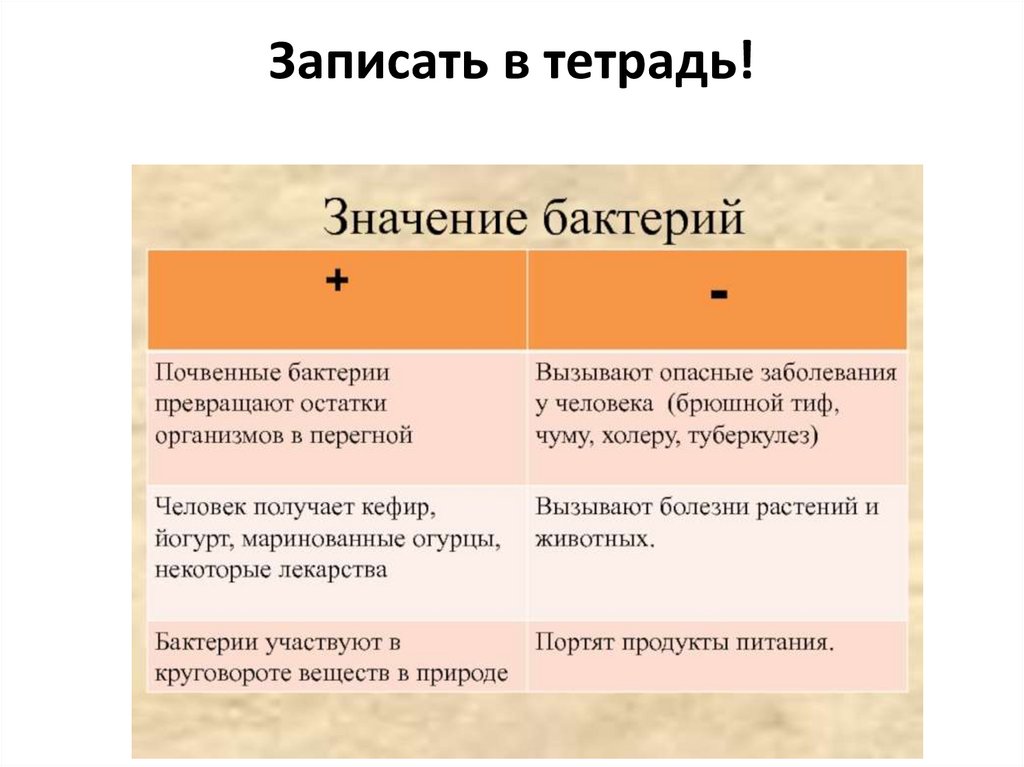 Записать в тетрадь!

Значение бактерий

| + | - |
|---|---|
| Почвенные бактерии превращают остатки организмов в перегной | Вызывают опасные заболевания у человека (брюшной тиф, чуму, холеру, туберкулез) |
| Человек получает кефир, йогурт, маринованные огурцы, некоторые лекарства | Вызывают болезни растений и животных. |
| Бактерии участвуют в круговороте веществ в природе | Портят продукты питания. |